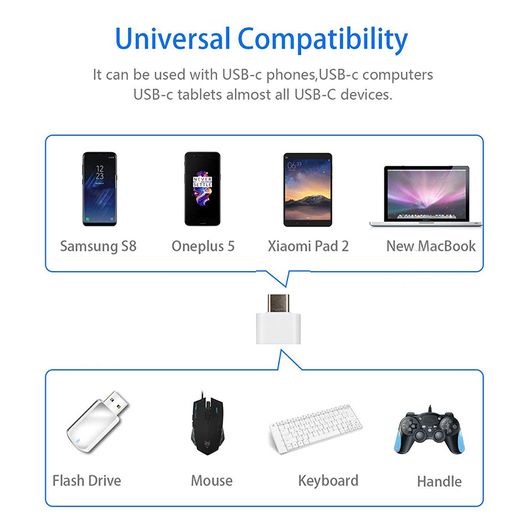 Universal Compatibility

It can be used with USB-c phones,USB-c computers USB-c tablets almost all USB-C devices.

12
23

NEVER SETTLE

06:30

Samsung S8

Oneplus 5

Xiaomi Pad 2

New MacBook

Flash Drive

Mouse

Keyboard

Handle